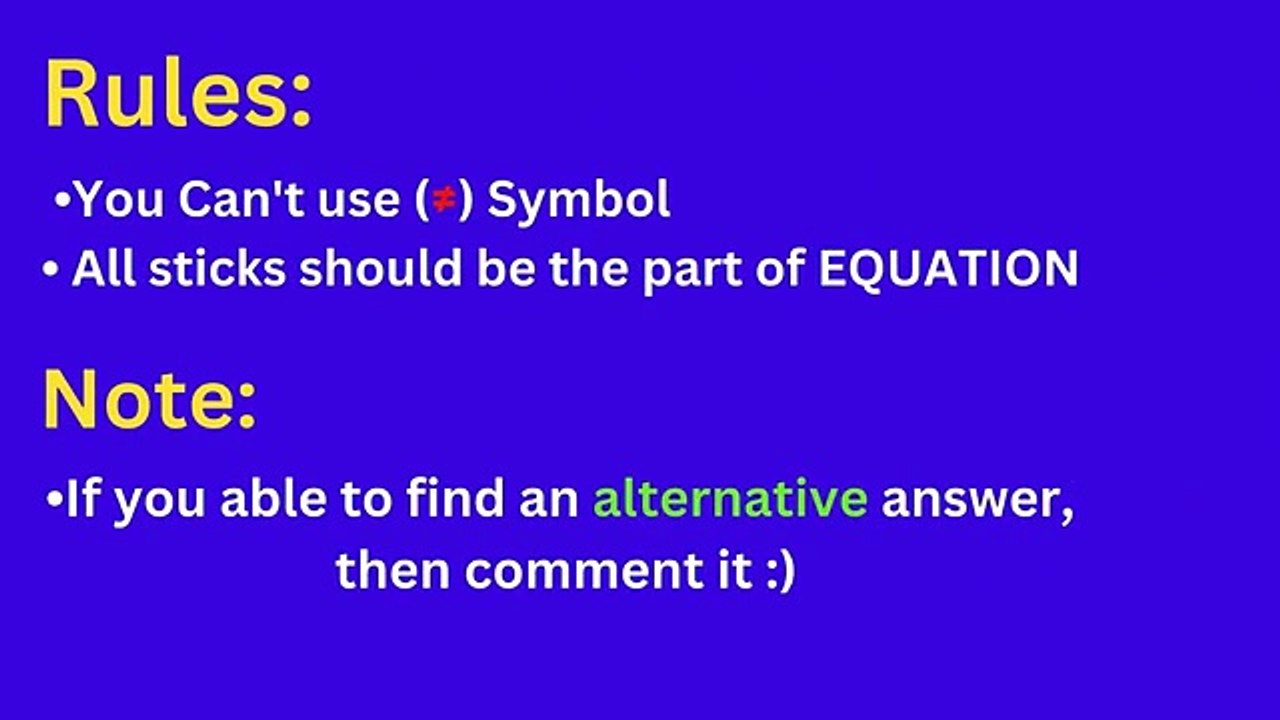 Rules:

•You Can't use ($\neq$) Symbol
• All sticks should be the part of EQUATION

Note:

•If you able to find an alternative answer, then comment it :)